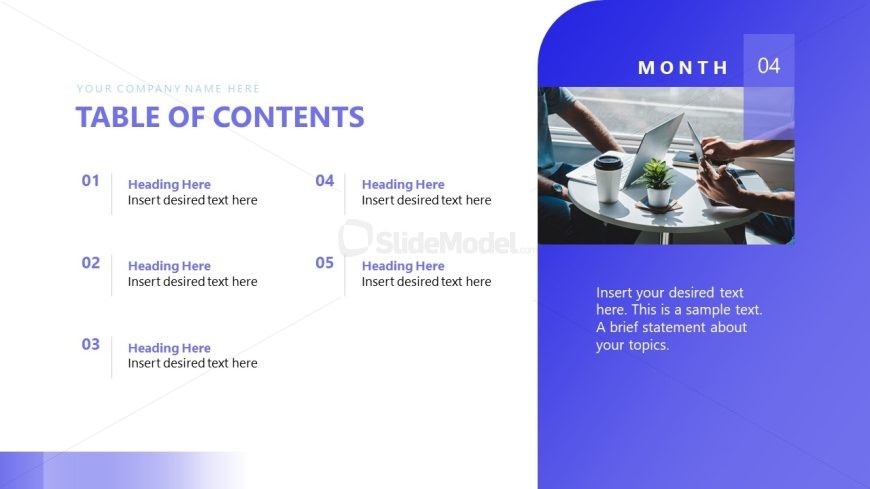 YOUR COMPANY NAME HERE

TABLE OF CONTENTS

01
Heading Here
Insert desired text here

02
Heading Here
Insert desired text here

03
Heading Here
Insert desired text here

04
Heading Here
Insert desired text here

05
Heading Here
Insert desired text here

SlideModel.com

MONTH 04

Insert your desired text here. This is a sample text. A brief statement about your topics.